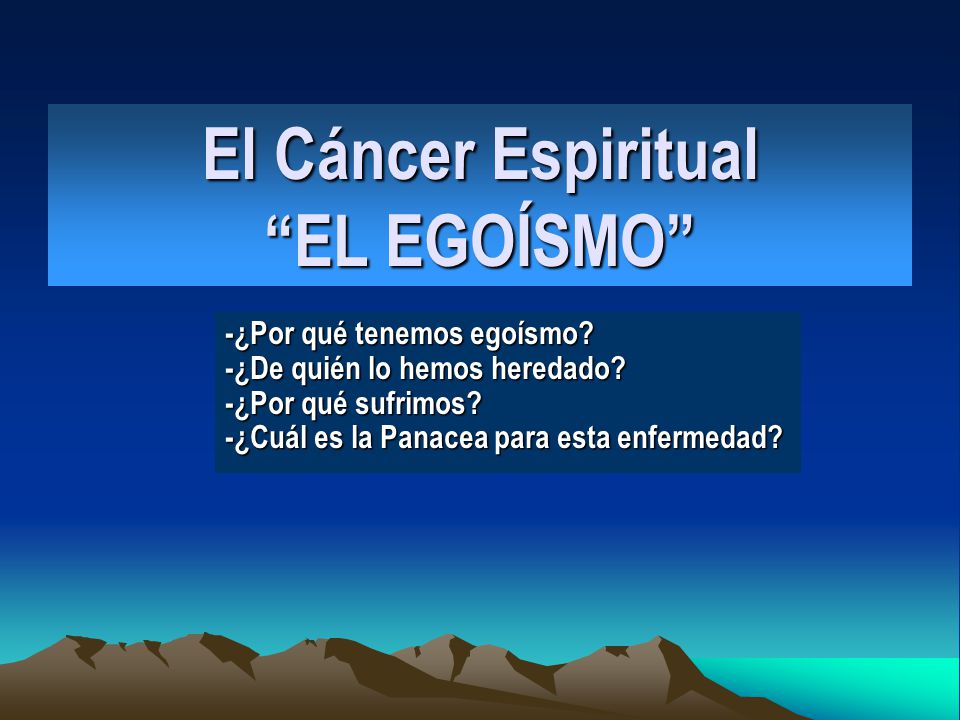 El Cáncer Espiritual
“EL EGOÍSMO”

-¿Por qué tenemos egoísmo?
-¿De quién lo hemos heredado?
-¿Por qué sufrimos?
-¿Cuál es la Panacea para esta enfermedad?